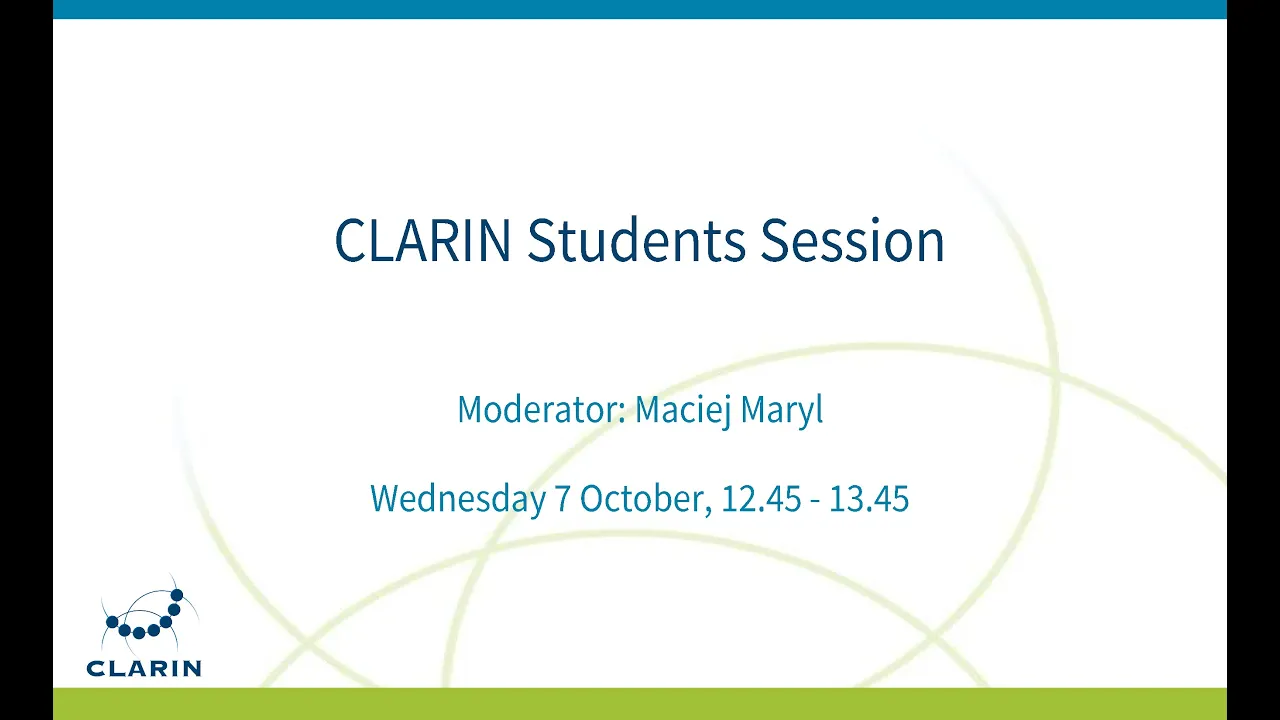 CLARIN Students Session

Moderator: Maciej Maryl

Wednesday 7 October, 12.45 - 13.45

CLARIN